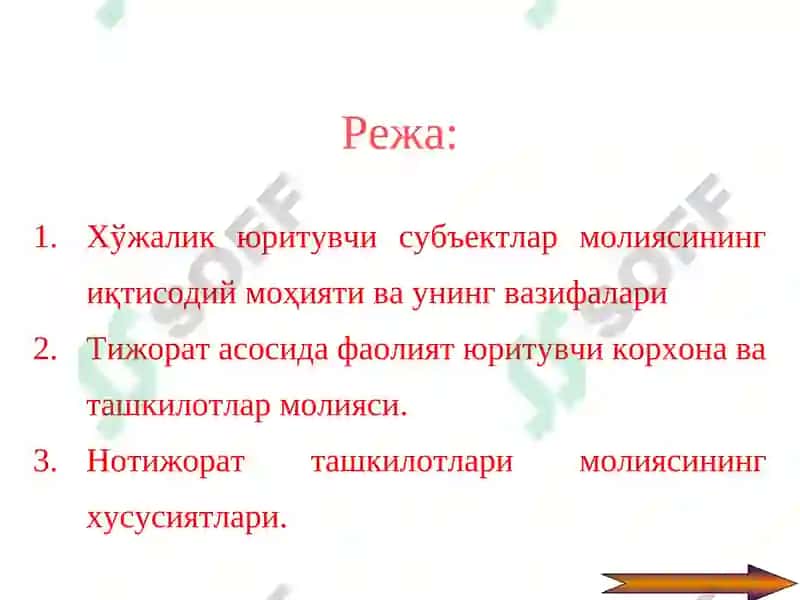 Режа:

1. Хўжалик юритувчи субъектлар молиясининг иқтисодий моҳияти ва унинг вазифалари
2. Тижорат асосида фаолият юритувчи корхона ва ташкилотлар молияси.
3. Нотижорат ташкилотлари молиясининг хусусиятлари.

SOFF
SOFF